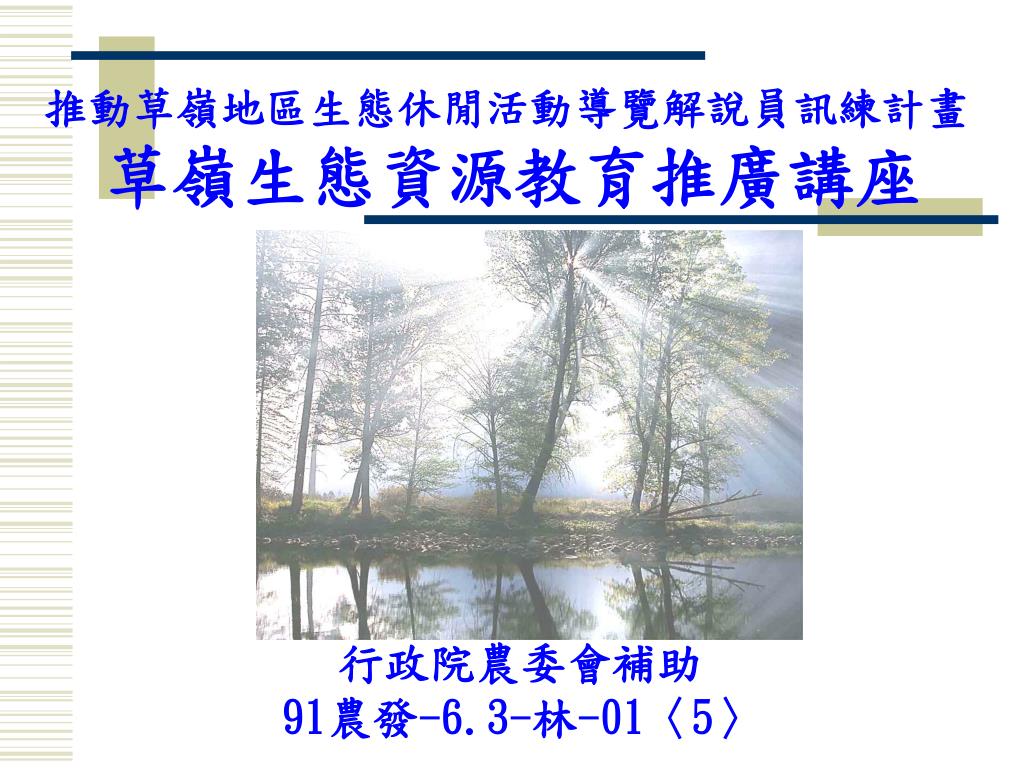 推動草嶺地區生態休閒活動導覽解說員訊練計畫
草嶺生態資源教育推廣講座

行政院農委會補助
91農發-6.3-林-01〈5〉